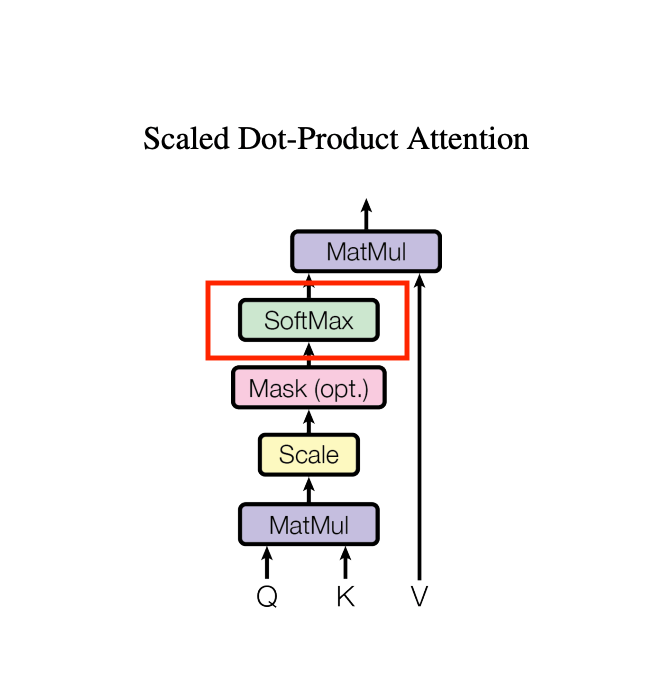 Scaled Dot-Product Attention

MatMul

SoftMax

Mask (opt.)

Scale

MatMul

Q K V